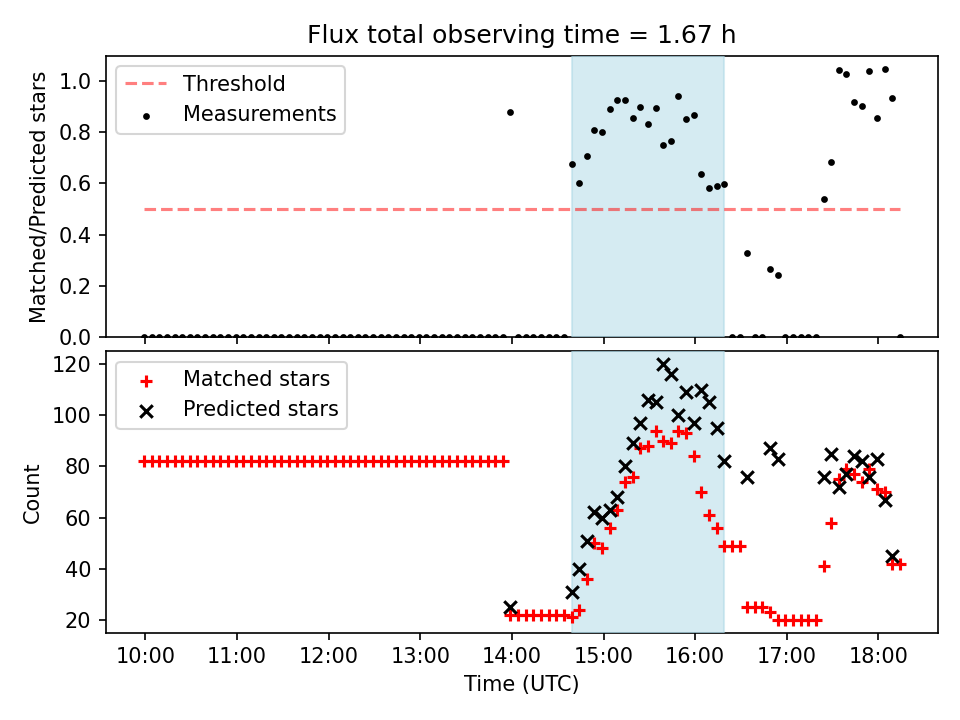 Flux total observing time = 1.67 h

Threshold
Measurements

Matched/Predicted stars

1.0
0.8
0.6
0.4
0.2
0.0

Matched stars
Predicted stars

Count

120
100
80
60
40
20

10:00 11:00 12:00 13:00 14:00 15:00 16:00 17:00 18:00

Time (UTC)